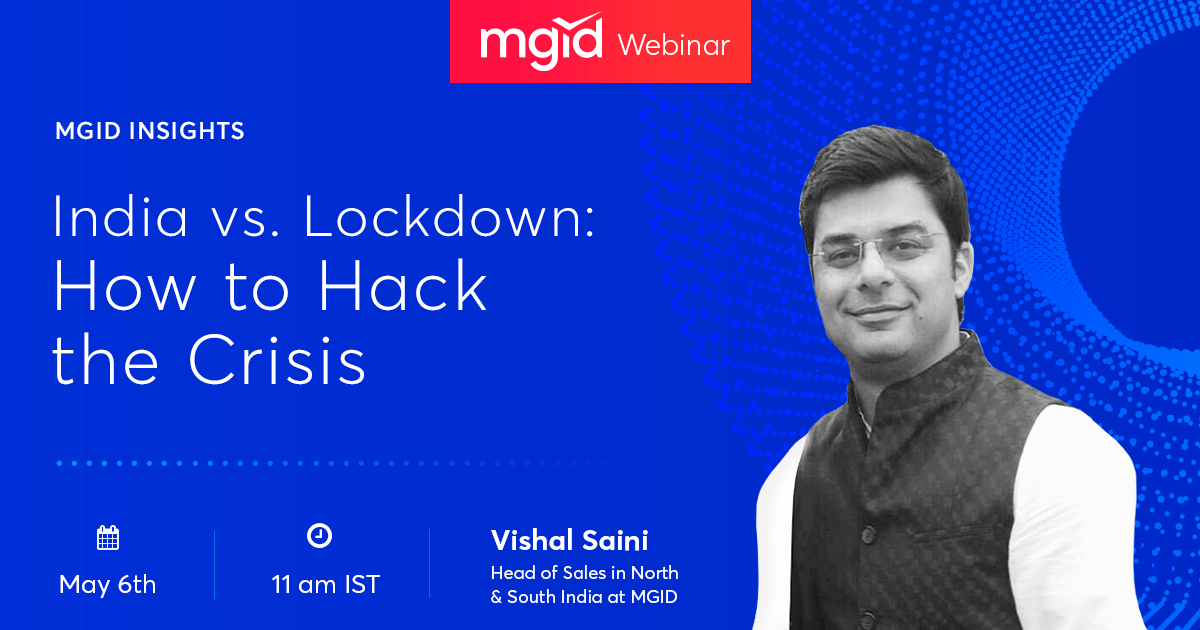 mgid Webinar

MGID INSIGHTS

India vs. Lockdown: How to Hack the Crisis

May 6th

11 am IST

Vishal Saini
Head of Sales in North & South India at MGID